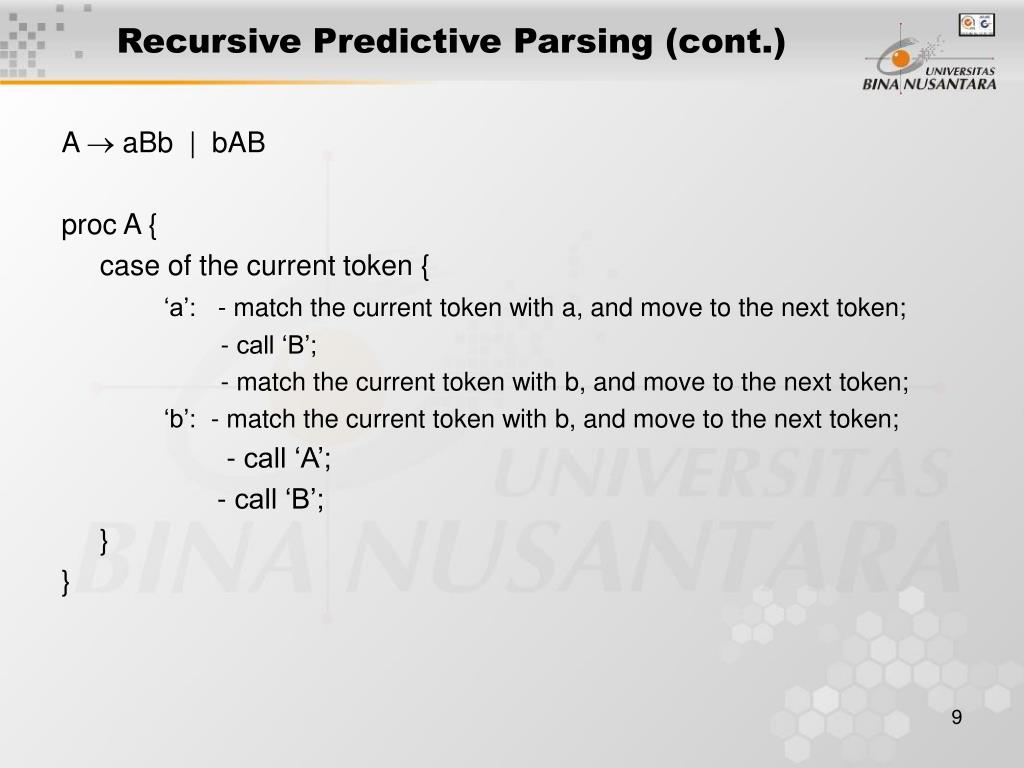 Recursive Predictive Parsing (cont.)

UNIVERSITAS BINA NUSANTARA

A $\rightarrow$ aBb | bAB

proc A {
case of the current token {
‘a’: - match the current token with a, and move to the next token;
- call ‘B’;
- match the current token with b, and move to the next token;
‘b’: - match the current token with b, and move to the next token;
- call ‘A’;
- call ‘B’;
}
}

UNIVERSITAS BINA NUSANTARA

9